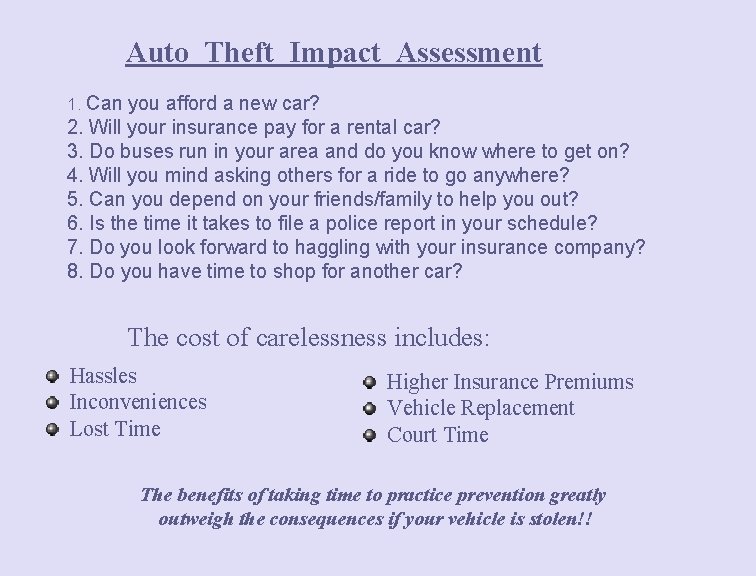 Auto Theft Impact Assessment

1. Can you afford a new car?
2. Will your insurance pay for a rental car?
3. Do buses run in your area and do you know where to get on?
4. Will you mind asking others for a ride to go anywhere?
5. Can you depend on your friends/family to help you out?
6. Is the time it takes to file a police report in your schedule?
7. Do you look forward to haggling with your insurance company?
8. Do you have time to shop for another car?

The cost of carelessness includes:

- Hassles
- Inconveniences
- Lost Time

- Higher Insurance Premiums
- Vehicle Replacement
- Court Time

The benefits of taking time to practice prevention greatly outweigh the consequences if your vehicle is stolen!!